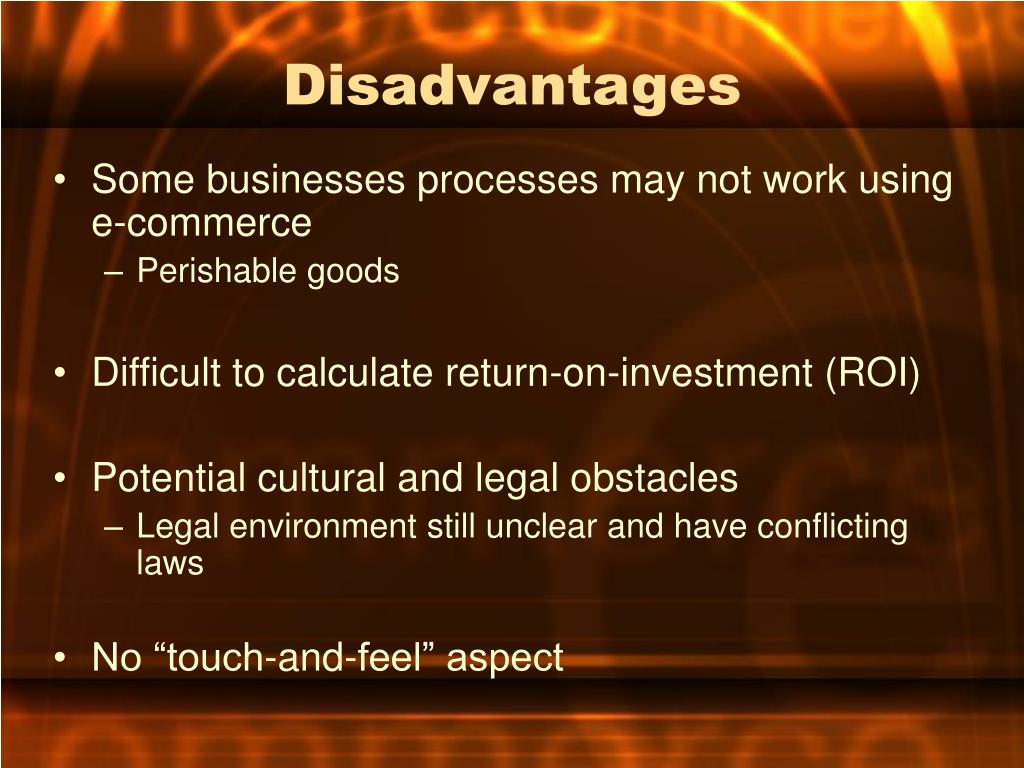 Disadvantages

• Some businesses processes may not work using e-commerce
– Perishable goods

• Difficult to calculate return-on-investment (ROI)

• Potential cultural and legal obstacles
– Legal environment still unclear and have conflicting laws

• No “touch-and-feel” aspect